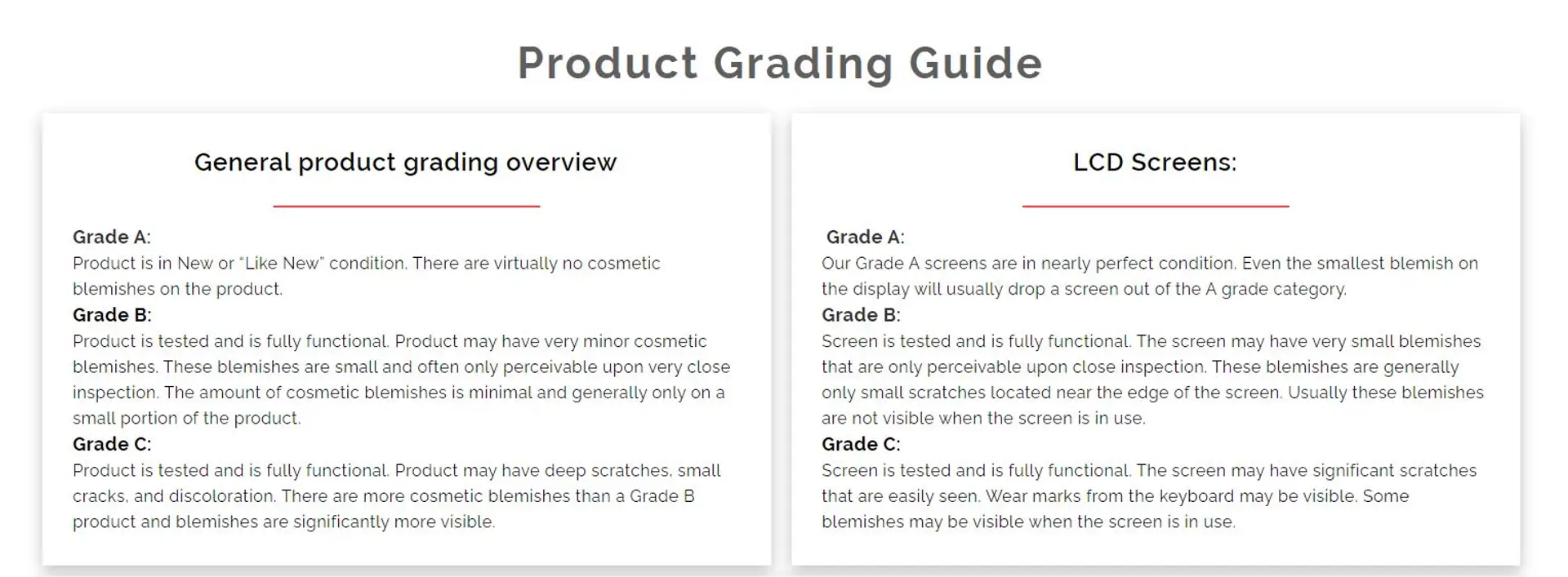 Product Grading Guide

General product grading overview

Grade A:
Product is in New or "Like New" condition. There are virtually no cosmetic blemishes on the product.
Grade B:
Product is tested and is fully functional. Product may have very minor cosmetic blemishes. These blemishes are small and often only perceivable upon very close inspection. The amount of cosmetic blemishes is minimal and generally only on a small portion of the product.
Grade C:
Product is tested and is fully functional. Product may have deep scratches, small cracks, and discoloration. There are more cosmetic blemishes than a Grade B product and blemishes are significantly more visible.

LCD Screens:

Grade A:
Our Grade A screens are in nearly perfect condition. Even the smallest blemish on the display will usually drop a screen out of the A grade category.
Grade B:
Screen is tested and is fully functional. The screen may have very small blemishes that are only perceivable upon close inspection. These blemishes are generally only small scratches located near the edge of the screen. Usually these blemishes are not visible when the screen is in use.
Grade C:
Screen is tested and is fully functional. The screen may have significant scratches that are easily seen. Wear marks from the keyboard may be visible. Some blemishes may be visible when the screen is in use.